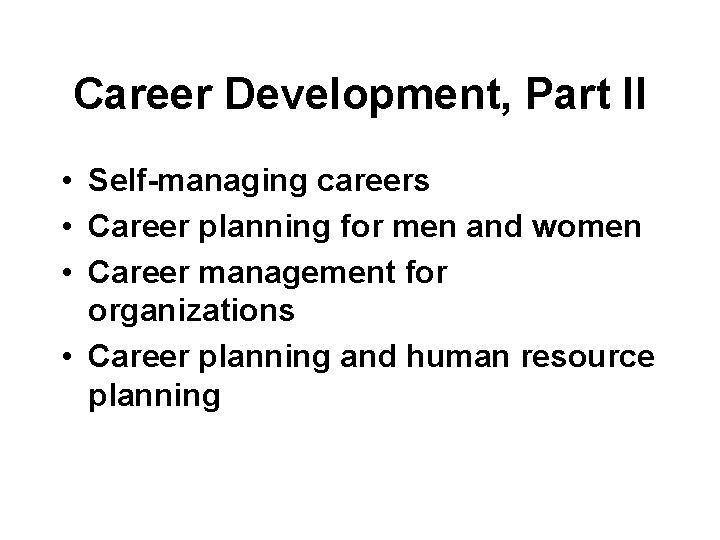 Career Development, Part II

• Self-managing careers
• Career planning for men and women
• Career management for organizations
• Career planning and human resource planning